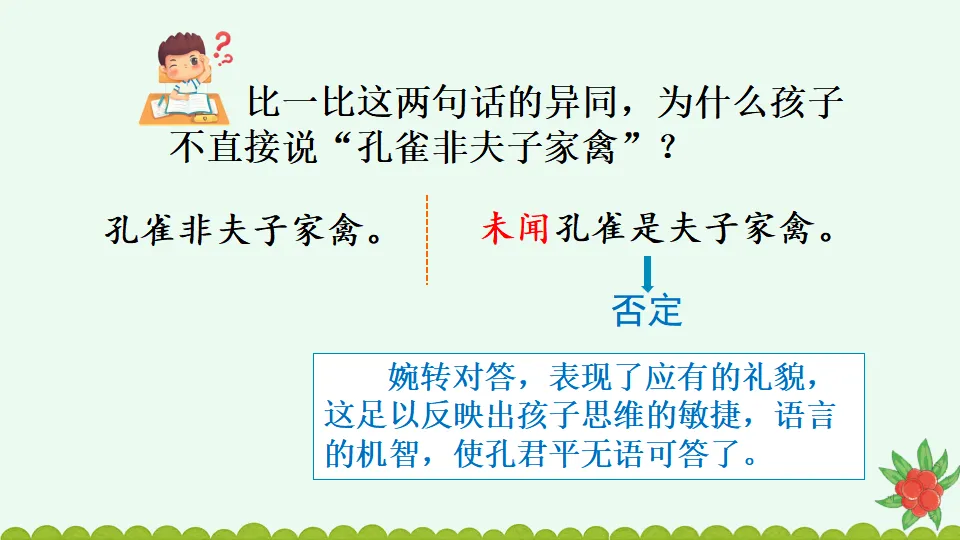 比一比这两句话的异同，为什么孩子不直接说“孔雀非夫子家禽”？

孔雀非夫子家禽。

未闻孔雀是夫子家禽。

否定

婉转对答，表现了应有的礼貌，这足以反映出孩子思维的敏捷，语言的机智，使孔君平无语可答了。